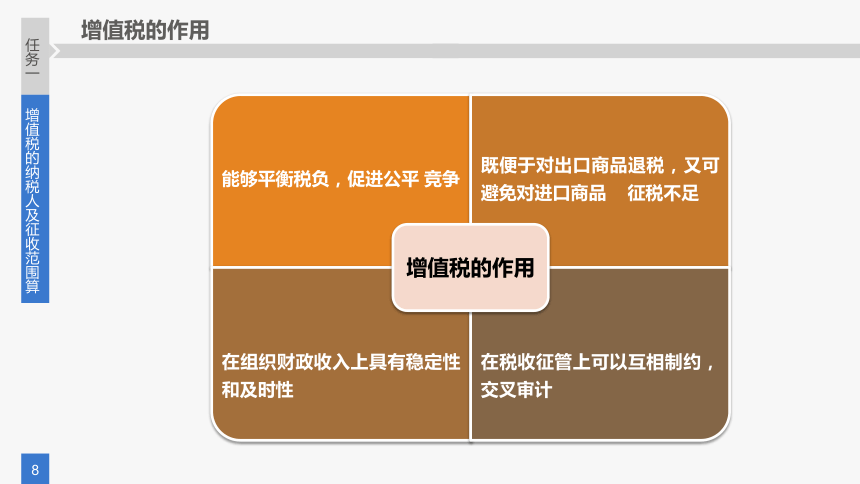 任务一

增值税的纳税人及征收范围算

增值税的作用

能够平衡税负，促进公平 竞争

既便于对出口商品退税，又可避免对进口商品　征税不足

增值税的作用

在组织财政收入上具有稳定性和及时性

在税收征管上可以互相制约，交叉审计

8